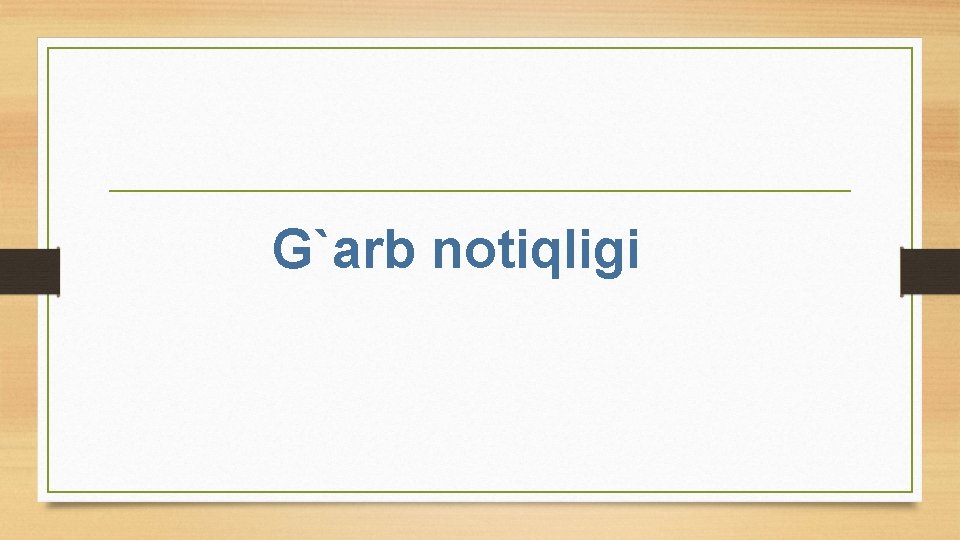 G`arb notiqligi